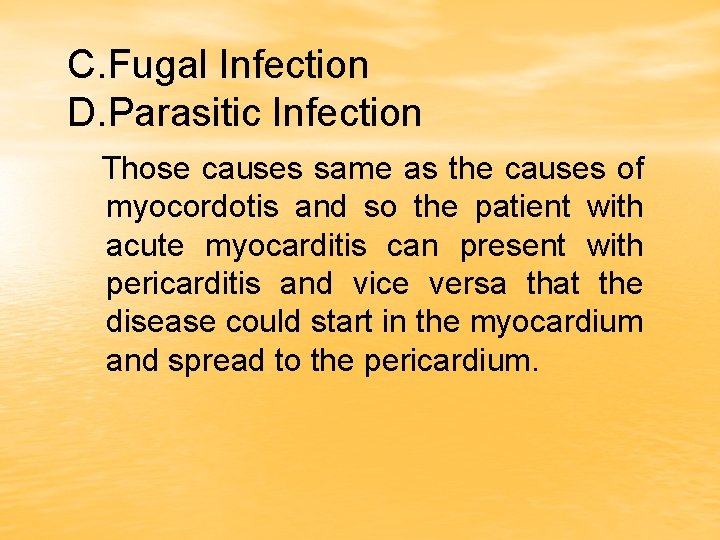 C.Fugal Infection
D.Parasitic Infection

Those causes same as the causes of myocordotis and so the patient with acute myocarditis can present with pericarditis and vice versa that the disease could start in the myocardium and spread to the pericardium.